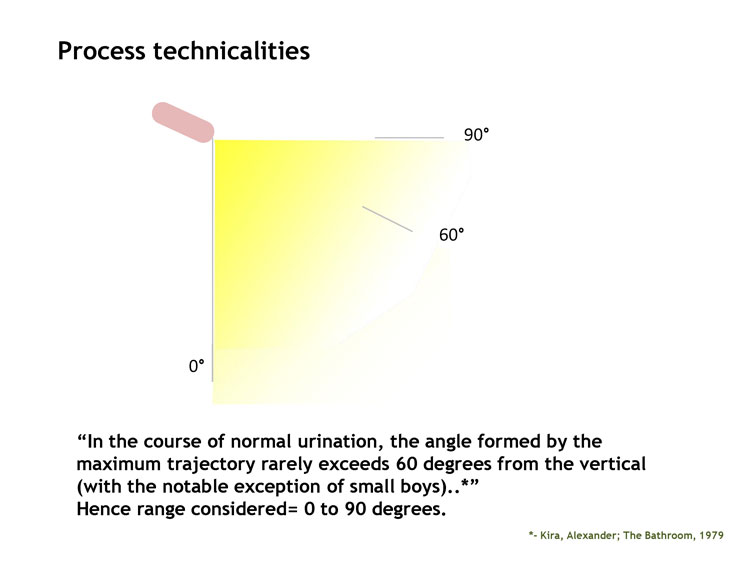 Process technicalities

90°

60°

0°

“In the course of normal urination, the angle formed by the maximum trajectory rarely exceeds 60 degrees from the vertical (with the notable exception of small boys)..*”
Hence range considered= 0 to 90 degrees.

*- Kira, Alexander; The Bathroom, 1979